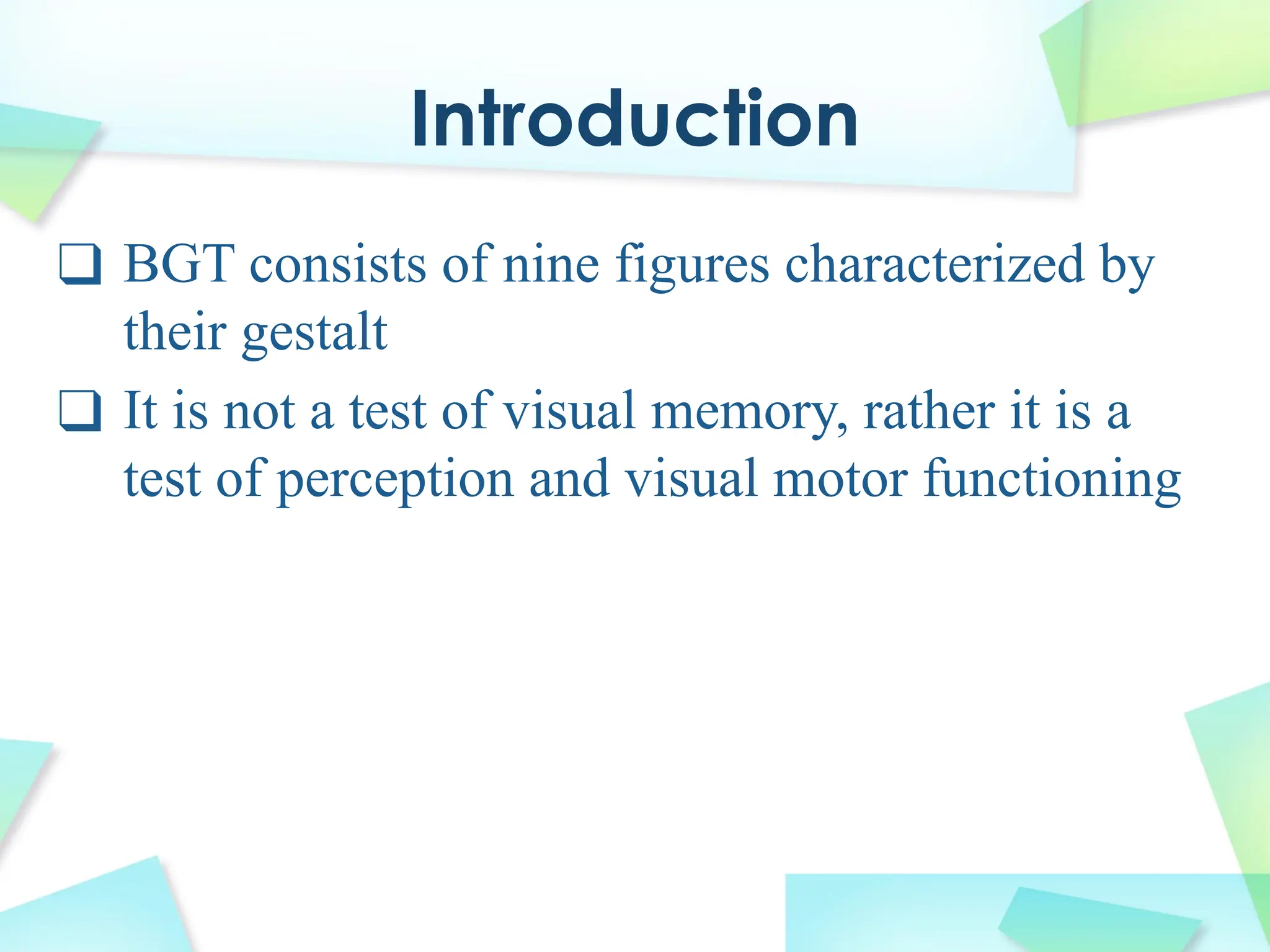 Introduction

❑ BGT consists of nine figures characterized by their gestalt

❑ It is not a test of visual memory, rather it is a test of perception and visual motor functioning